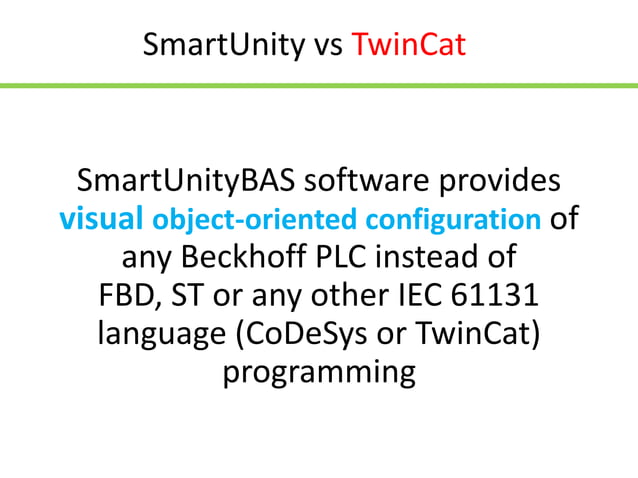 SmartUnity vs TwinCat

SmartUnityBAS software provides visual object-oriented configuration of any Beckhoff PLC instead of FBD, ST or any other IEC 61131 language (CoDeSys or TwinCat) programming